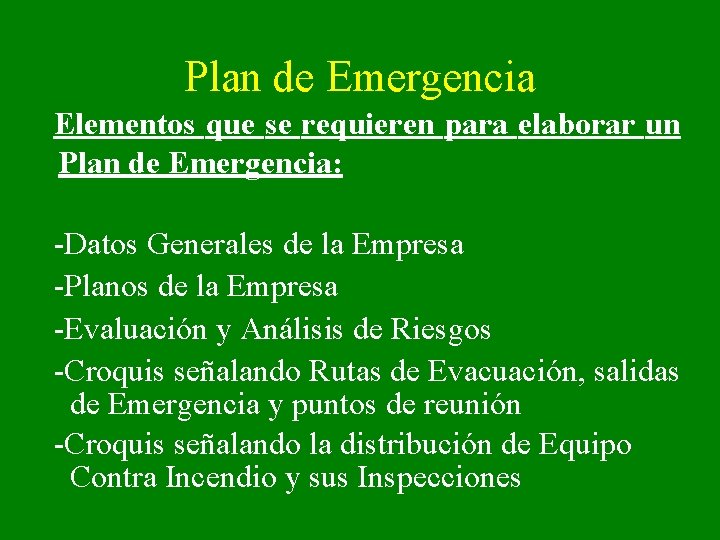 Plan de Emergencia

Elementos que se requieren para elaborar un Plan de Emergencia:

-Datos Generales de la Empresa
-Planos de la Empresa
-Evaluación y Análisis de Riesgos
-Croquis señalando Rutas de Evacuación, salidas de Emergencia y puntos de reunión
-Croquis señalando la distribución de Equipo Contra Incendio y sus Inspecciones